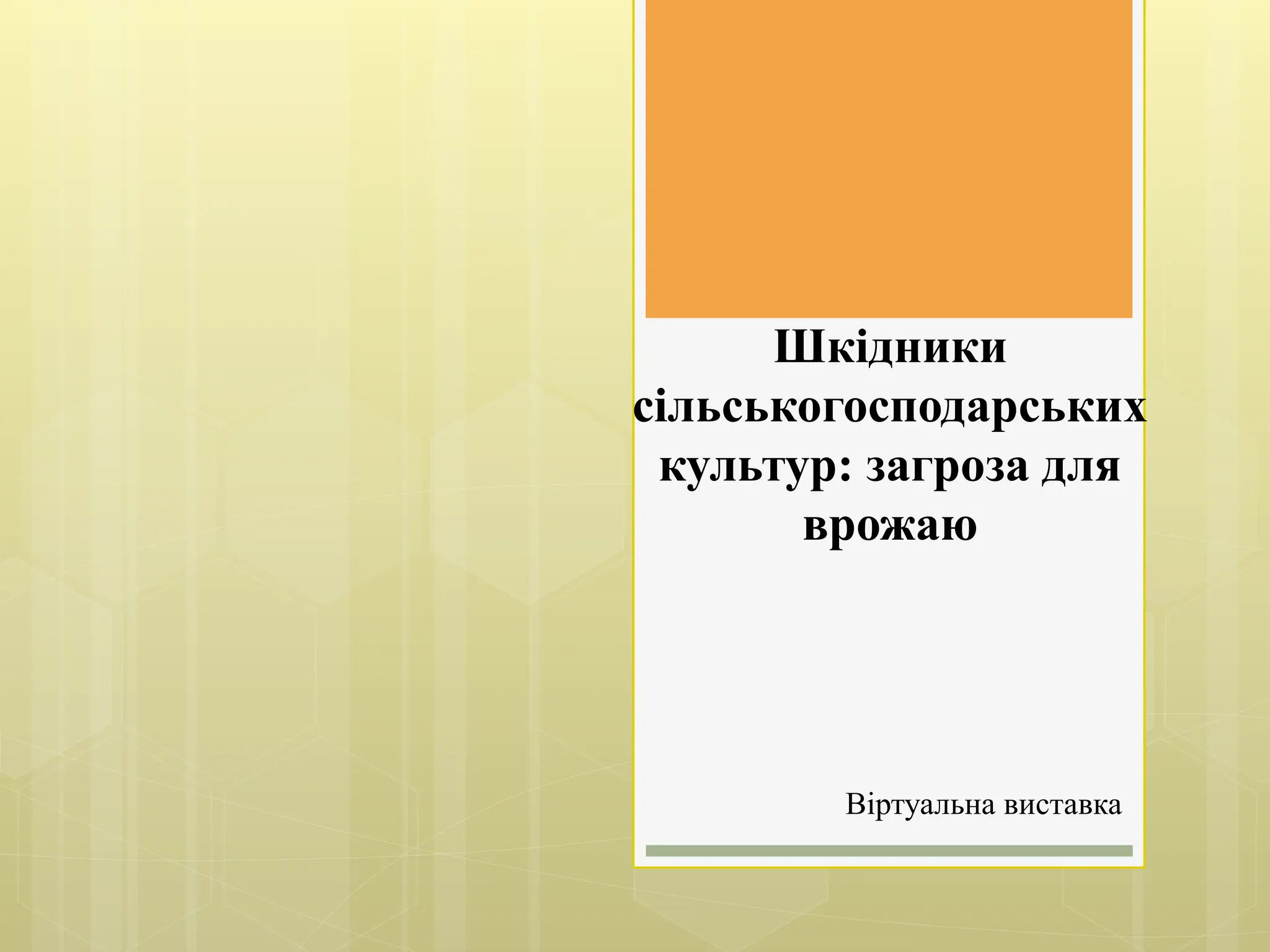 Шкідники сільськогосподарських культур: загроза для врожаю

Віртуальна виставка